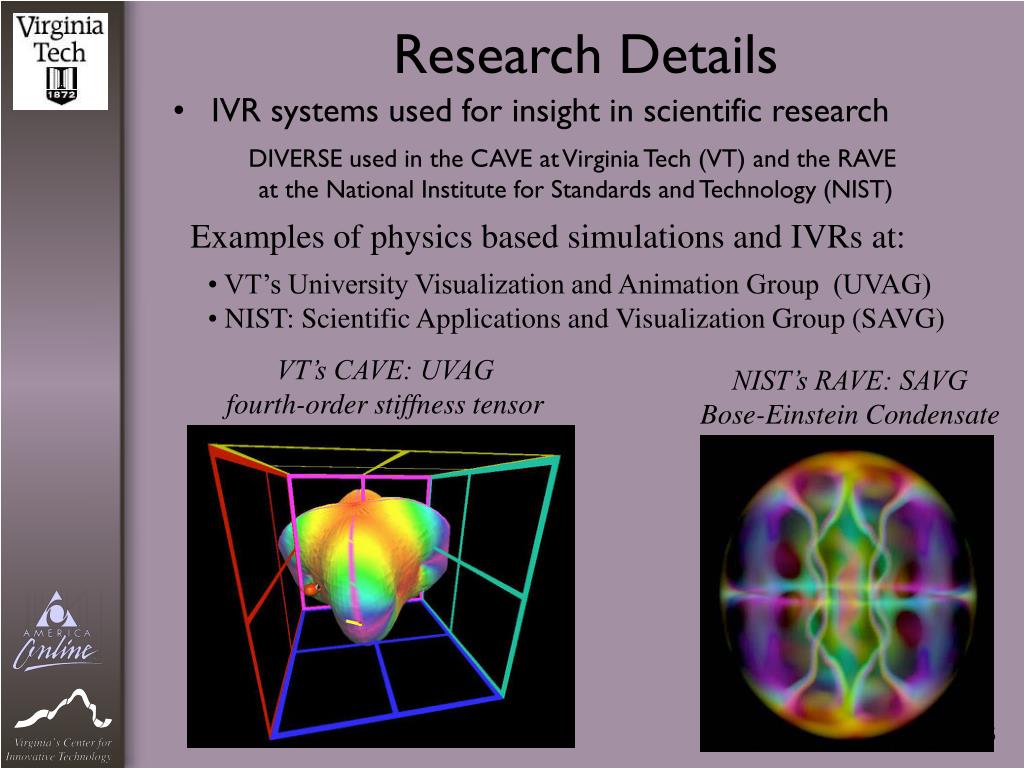 Virginia Tech 1872

Research Details

• IVR systems used for insight in scientific research

DIVERSE used in the CAVE at Virginia Tech (VT) and the RAVE at the National Institute for Standards and Technology (NIST)

Examples of physics based simulations and IVRs at:

• VT's University Visualization and Animation Group (UVAG)
• NIST: Scientific Applications and Visualization Group (SAVG)

VT's CAVE: UVAG
fourth-order stiffness tensor

NIST's RAVE: SAVG
Bose-Einstein Condensate

AMERICA Online

Virginia's Center for Innovative Technology